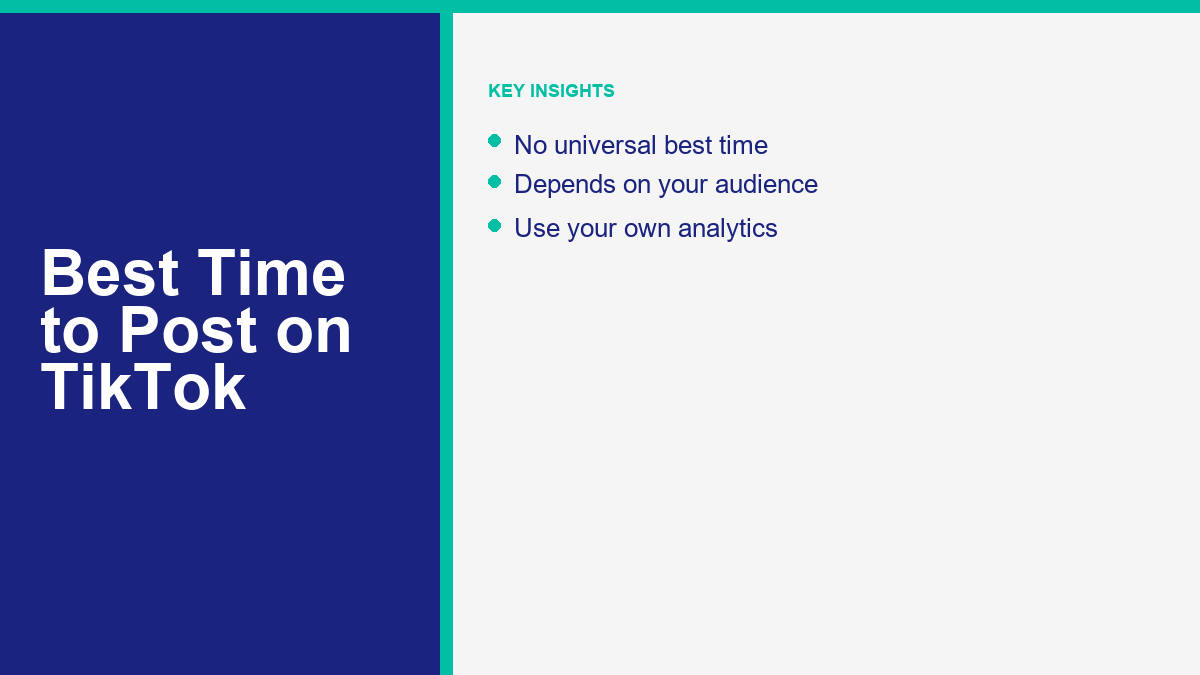 Best Time to Post on TikTok

KEY INSIGHTS

- No universal best time
- Depends on your audience
- Use your own analytics